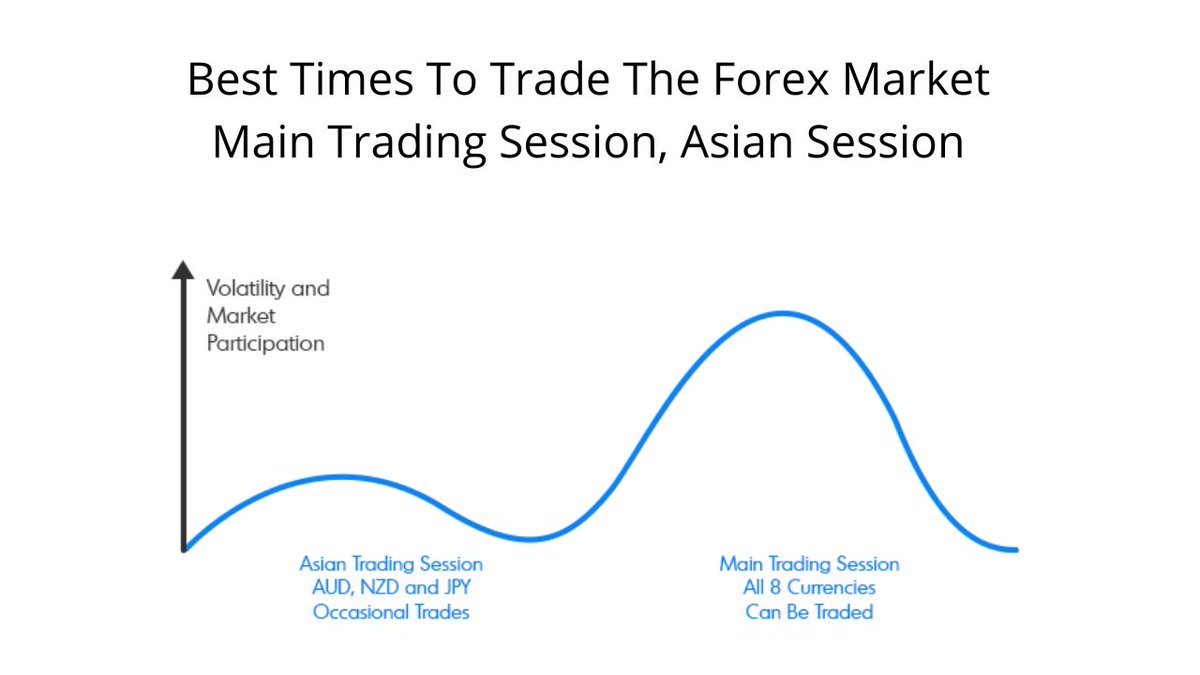 Best Times To Trade The Forex Market
Main Trading Session, Asian Session

Volatility and Market Participation

Asian Trading Session
AUD, NZD and JPY
Occasional Trades

Main Trading Session
All 8 Currencies
Can Be Traded